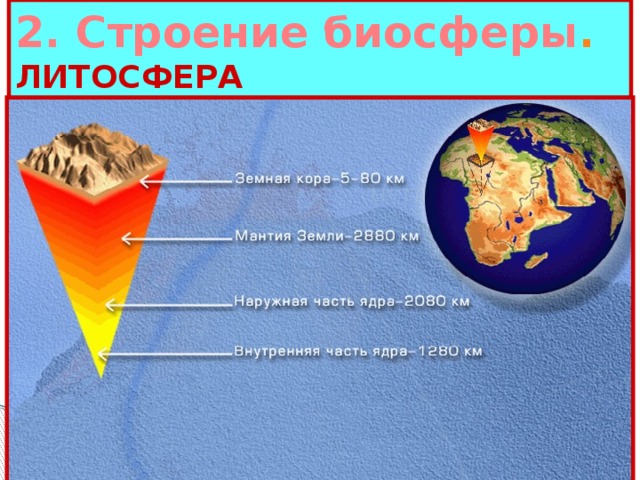 2. Строение биосферы.
ЛИТОСФЕРА

Земная кора–5–80 км

Мантия Земли–2880 км

Наружная часть ядра–2080 км

Внутренняя часть ядра–1280 км